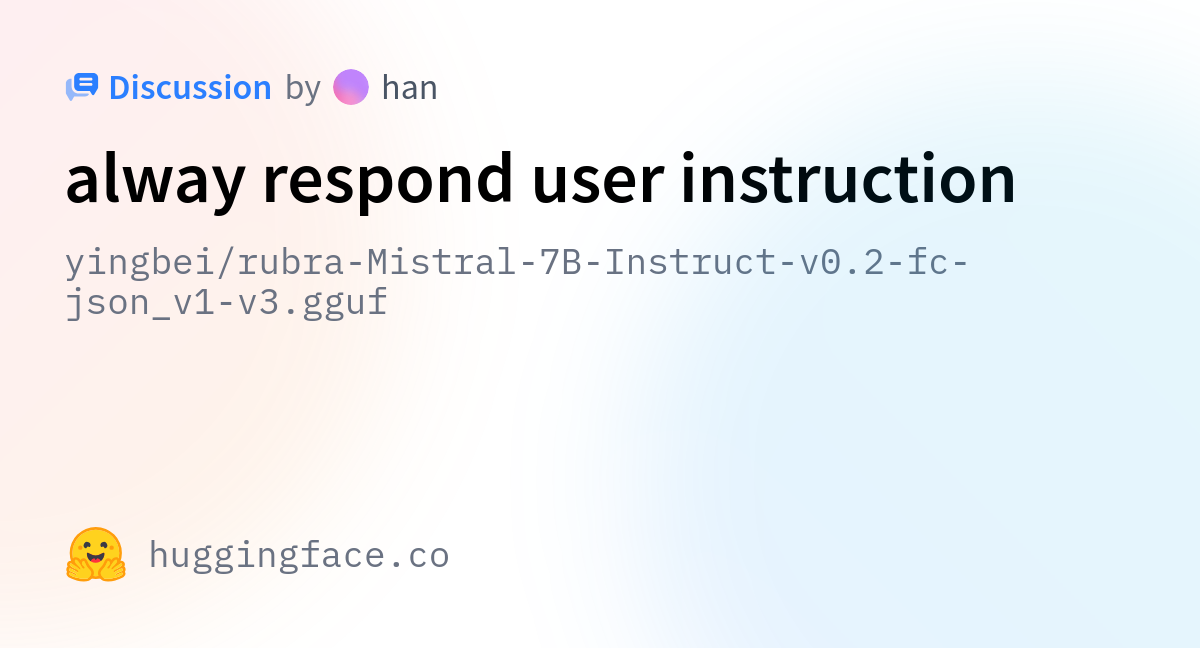 Discussion by han

alway respond user instruction

yingbei/rubra-Mistral-7B-Instruct-v0.2-fc-json_v1-v3.gguf

huggingface.co